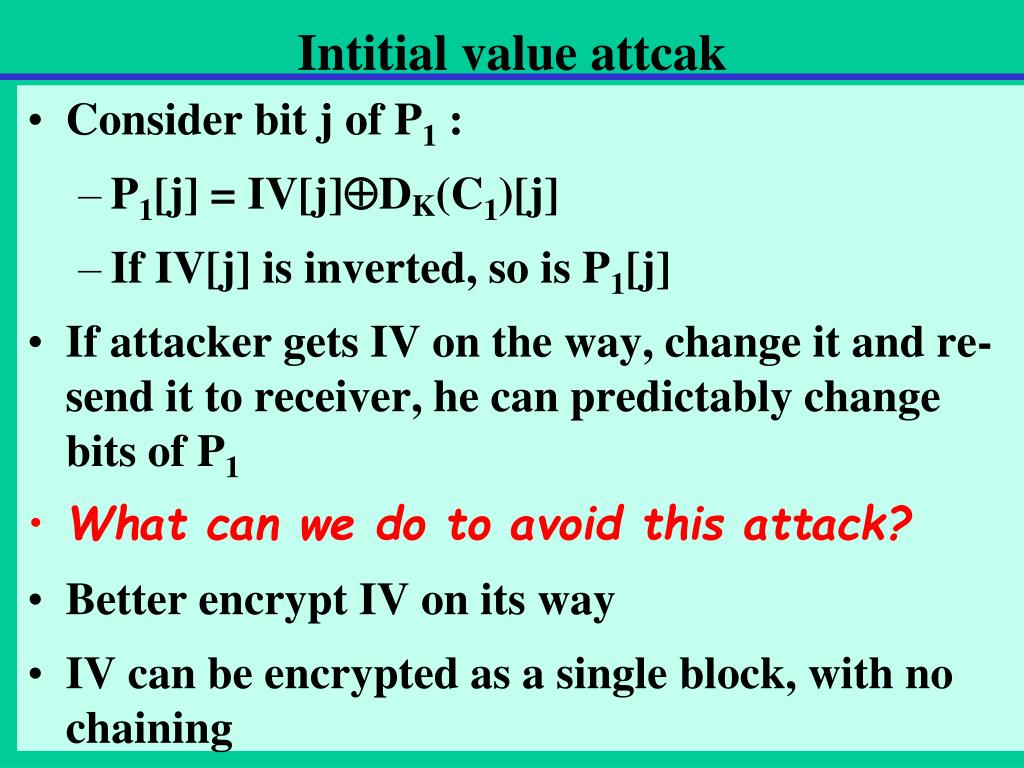 Intitial value attcak

• Consider bit j of $P_1$ :

– $P_1[j] = IV[j] \oplus D_K(C_1)[j]$

– If IV[j] is inverted, so is $P_1[j]$

• If attacker gets IV on the way, change it and re-send it to receiver, he can predictably change bits of $P_1$

• What can we do to avoid this attack?

• Better encrypt IV on its way

• IV can be encrypted as a single block, with no chaining